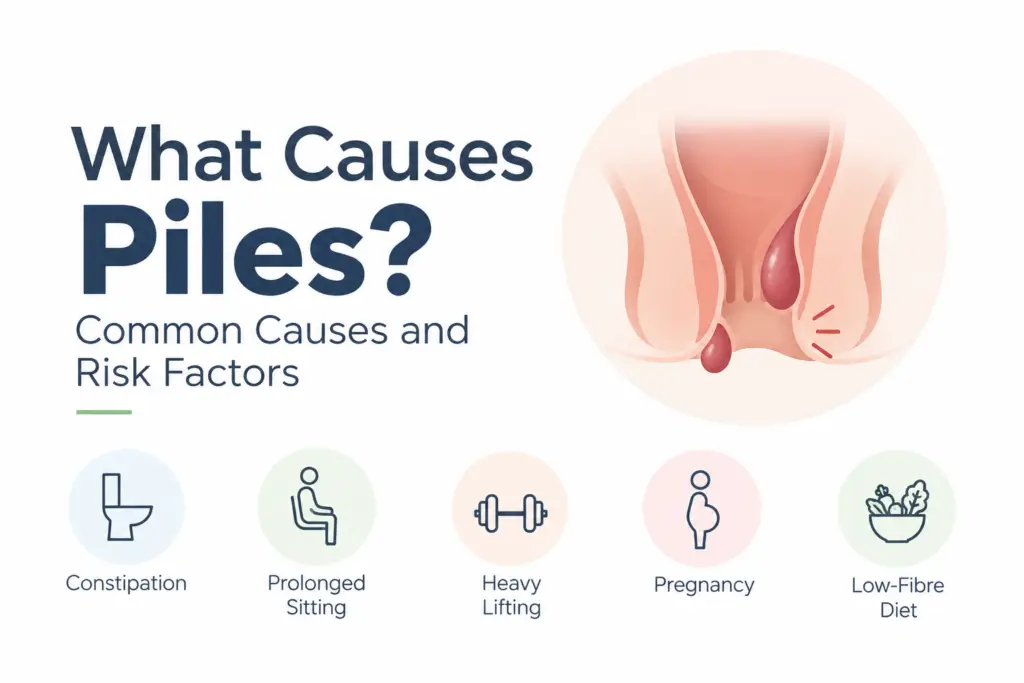 What Causes Piles?

Common Causes and Risk Factors

Constipation

Prolonged Sitting

Heavy Lifting

Pregnancy

Low-Fibre Diet